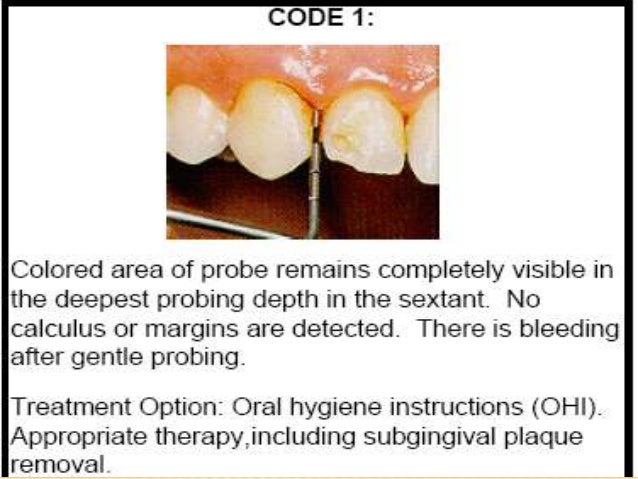 CODE 1:

Colored area of probe remains completely visible in the deepest probing depth in the sextant. No calculus or margins are detected. There is bleeding after gentle probing.

Treatment Option: Oral hygiene instructions (OHI). Appropriate therapy,including subgingival plaque removal.